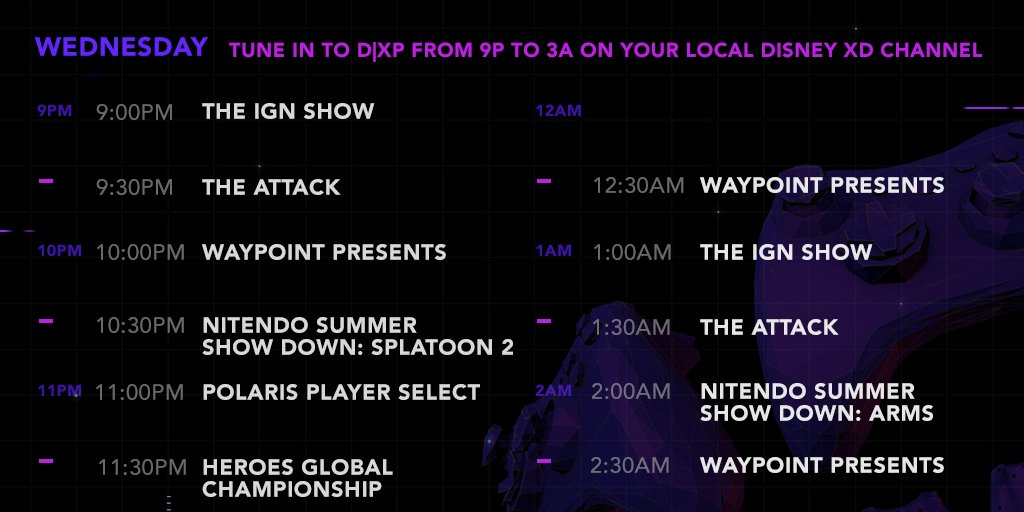 WEDNESDAY TUNE IN TO D|XP FROM 9P TO 3A ON YOUR LOCAL DISNEY XD CHANNEL

9PM 9:00PM THE IGN SHOW

9:30PM THE ATTACK

10PM 10:00PM WAYPOINT PRESENTS

10:30PM NITENDO SUMMER SHOW DOWN: SPLATOON 2

11PM 11:00PM POLARIS PLAYER SELECT

11:30PM HEROES GLOBAL CHAMPIONSHIP

12AM

12:30AM WAYPOINT PRESENTS

1AM 1:00AM THE IGN SHOW

1:30AM THE ATTACK

2AM 2:00AM NITENDO SUMMER SHOW DOWN: ARMS

2:30AM WAYPOINT PRESENTS